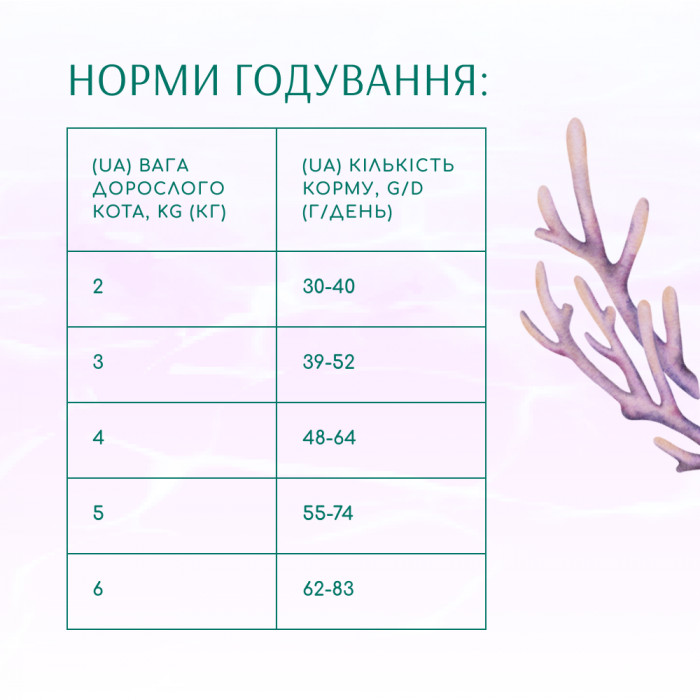 НОРМИ ГОДУВАННЯ:

| (UA) ВАГА ДОРОСЛОГО КОТА, KG (КГ) | (UA) КІЛЬКІСТЬ КОРМУ, G/D (Г/ДЕНЬ) |
|---|---|
| 2 | 30-40 |
| 3 | 39-52 |
| 4 | 48-64 |
| 5 | 55-74 |
| 6 | 62-83 |